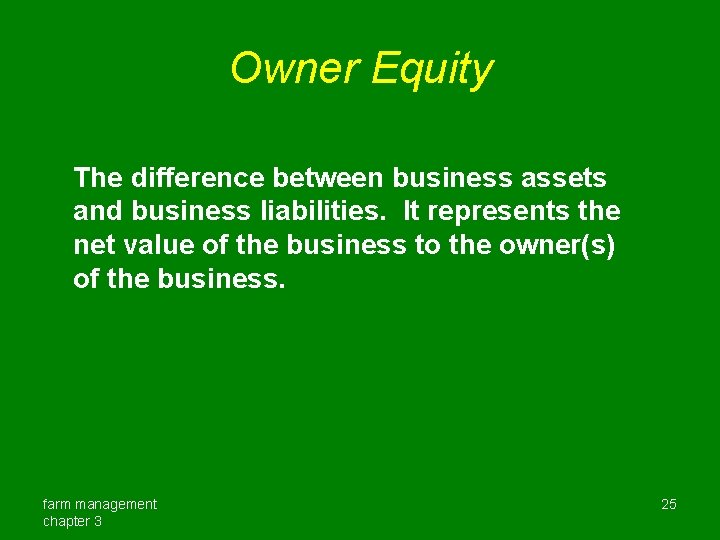 Owner Equity

The difference between business assets and business liabilities. It represents the net value of the business to the owner(s) of the business.

farm management
chapter 3

25